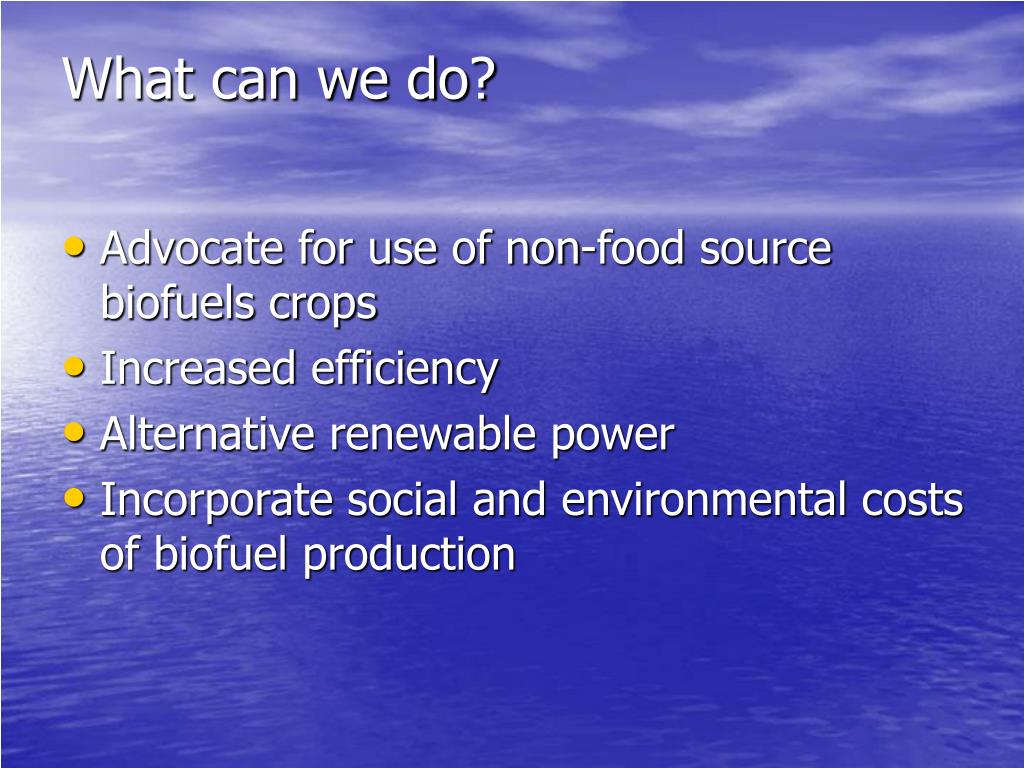 What can we do?

• Advocate for use of non-food source biofuels crops
• Increased efficiency
• Alternative renewable power
• Incorporate social and environmental costs of biofuel production